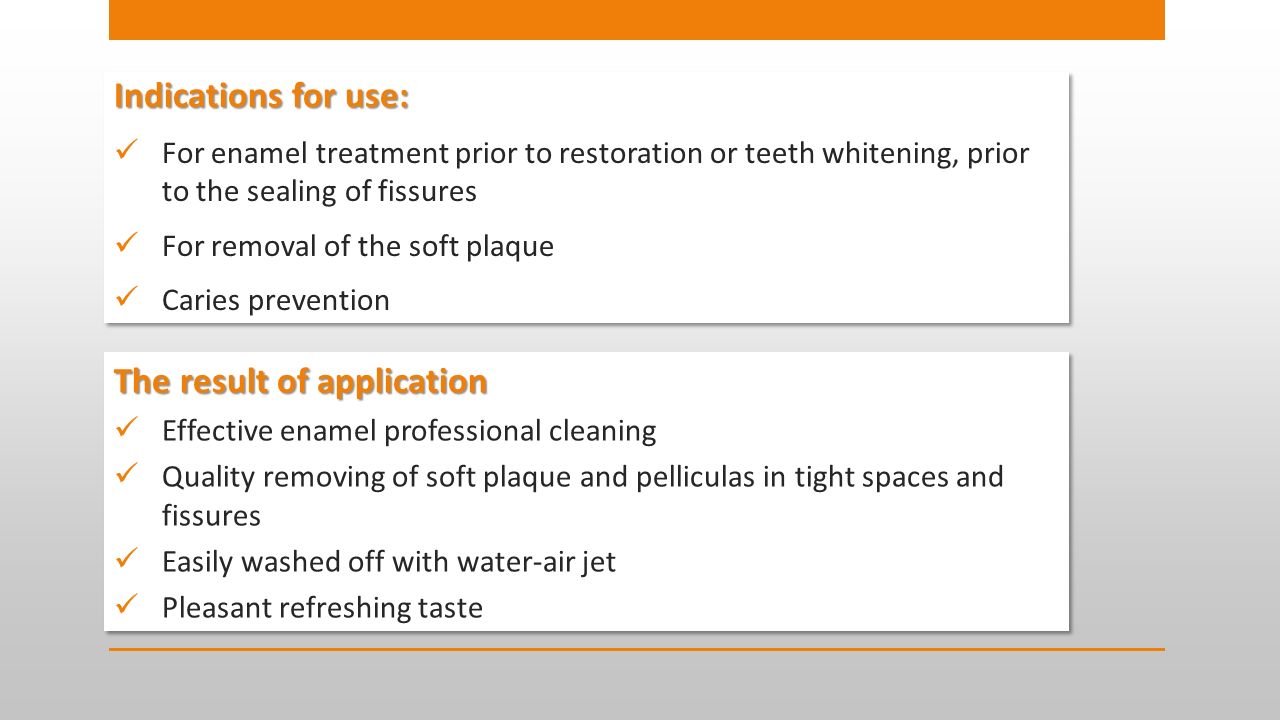 Indications for use:

✓ For enamel treatment prior to restoration or teeth whitening, prior to the sealing of fissures

✓ For removal of the soft plaque

✓ Caries prevention

The result of application

✓ Effective enamel professional cleaning

✓ Quality removing of soft plaque and pelliculas in tight spaces and fissures

✓ Easily washed off with water-air jet

✓ Pleasant refreshing taste